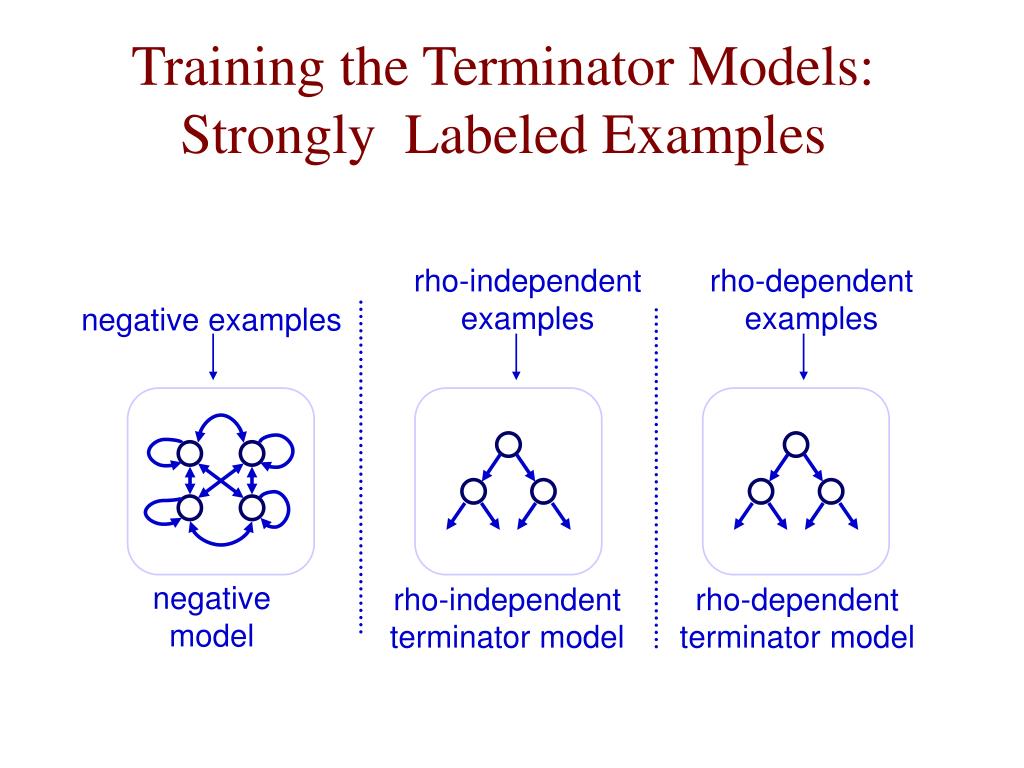 Training the Terminator Models: Strongly Labeled Examples

negative examples

negative model

rho-independent examples

rho-independent terminator model

rho-dependent examples

rho-dependent terminator model